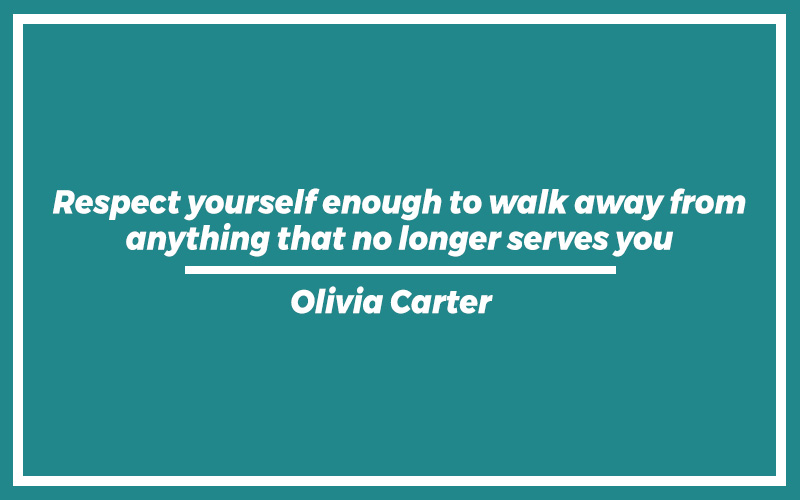 Respect yourself enough to walk away from anything that no longer serves you

Olivia Carter